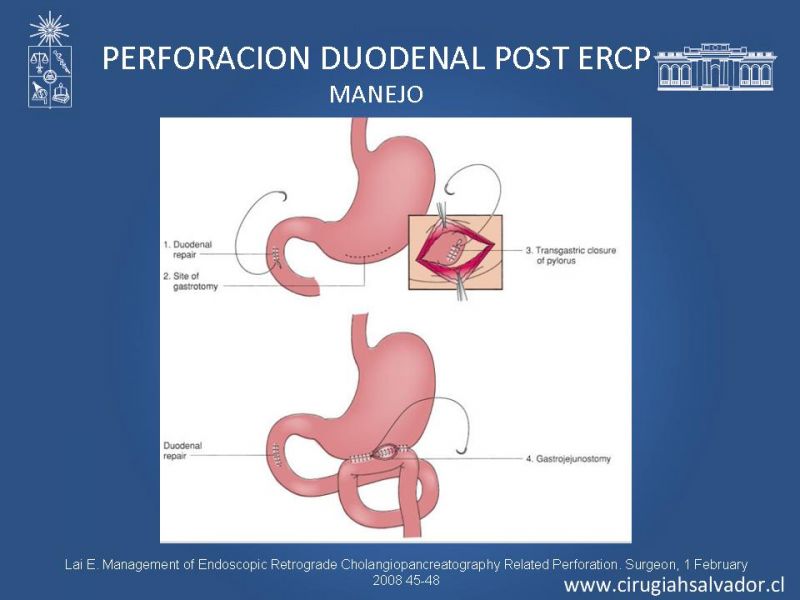 PERFORACION DUODENAL POST ERCP
MANEJO

1. Duodenal repair
2. Site of gastrotomy
3. Transgastric closure of pylorus

Duodenal repair
4. Gastrojejunostomy

Lai E. Management of Endoscopic Retrograde Cholangiopancreatography Related Perforation. Surgeon, 1 February 2008 45-48

www.cirugiahsalvador.cl